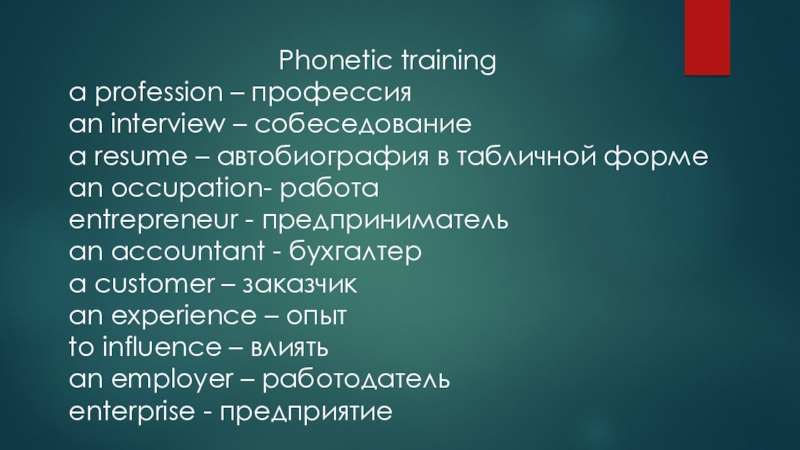 Phonetic training
a profession – профессия
an interview – собеседование
a resume – автобиография в табличной форме
an occupation- работа
entrepreneur - предприниматель
an accountant - бухгалтер
a customer – заказчик
an experience – опыт
to influence – влиять
an employer – работодатель
enterprise - предприятие